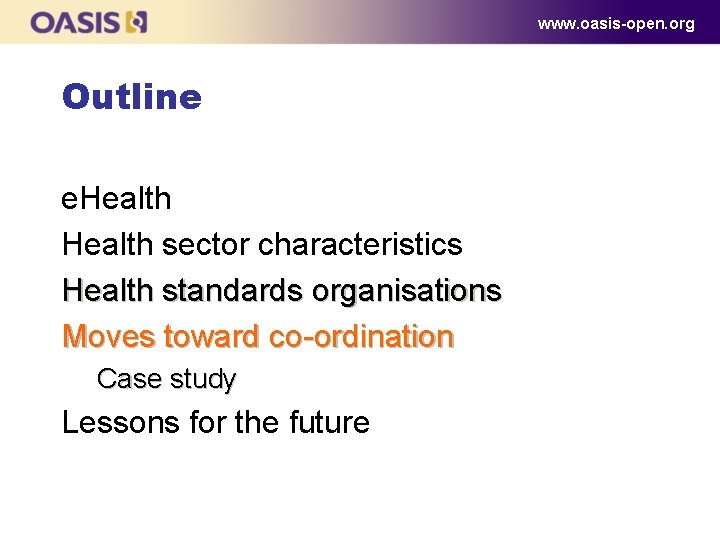 OASIS

www.oasis-open.org

Outline

eHealth

Health sector characteristics

Health standards organisations

Moves toward co-ordination

Case study

Lessons for the future